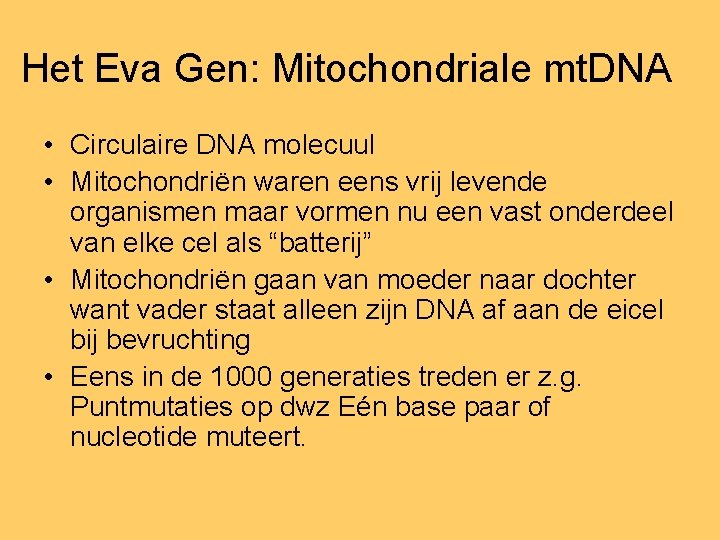 Het Eva Gen: Mitochondriale mtDNA

• Circulaire DNA molecuul
• Mitochondriën waren eens vrij levende organismen maar vormen nu een vast onderdeel van elke cel als “batterij”
• Mitochondriën gaan van moeder naar dochter want vader staat alleen zijn DNA af aan de eicel bij bevruchting
• Eens in de 1000 generaties treden er z.g. Puntmutaties op dwz Eén base paar of nucleotide muteert.